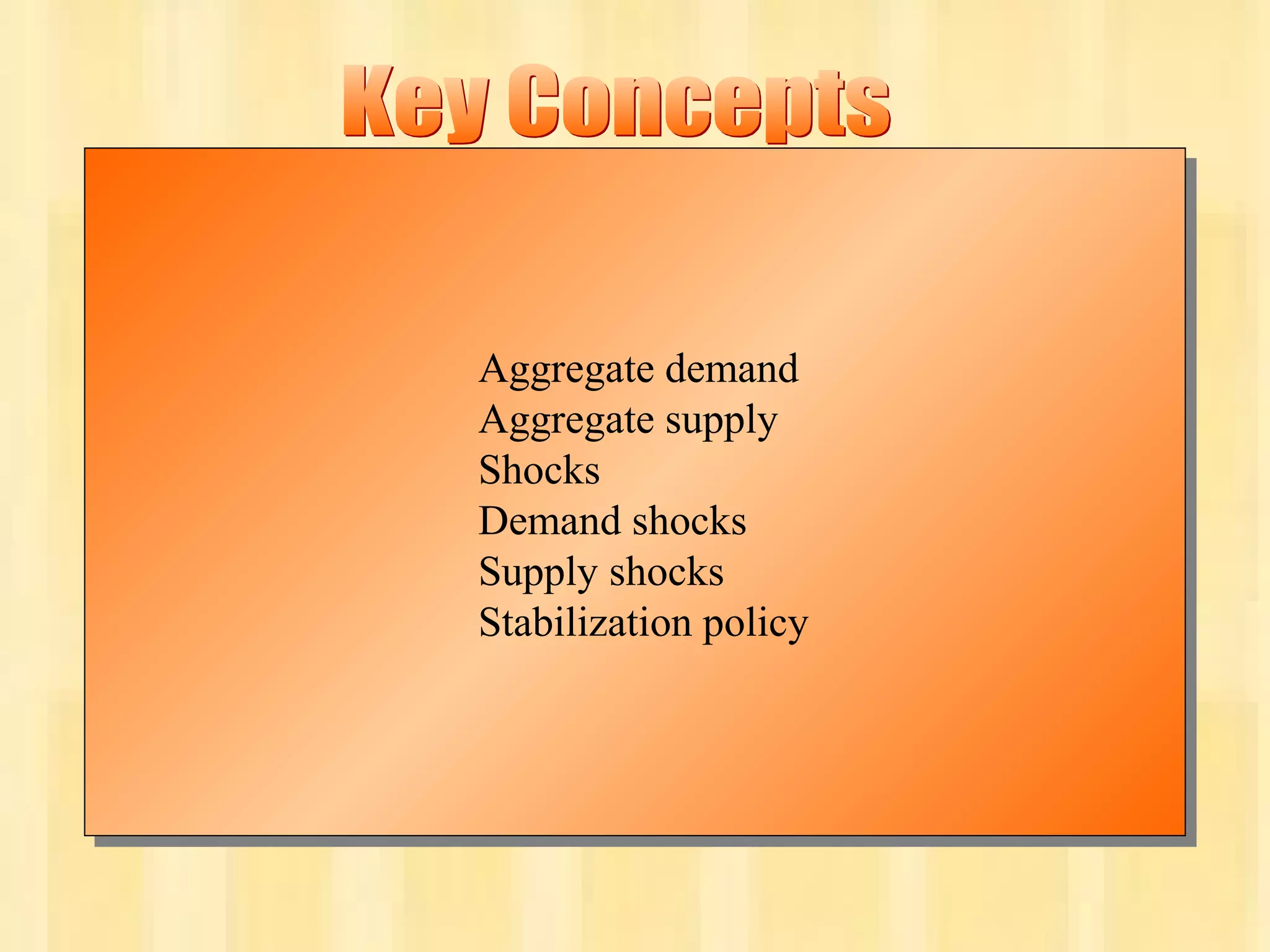 Key Concepts

Aggregate demand
Aggregate supply
Shocks
Demand shocks
Supply shocks
Stabilization policy